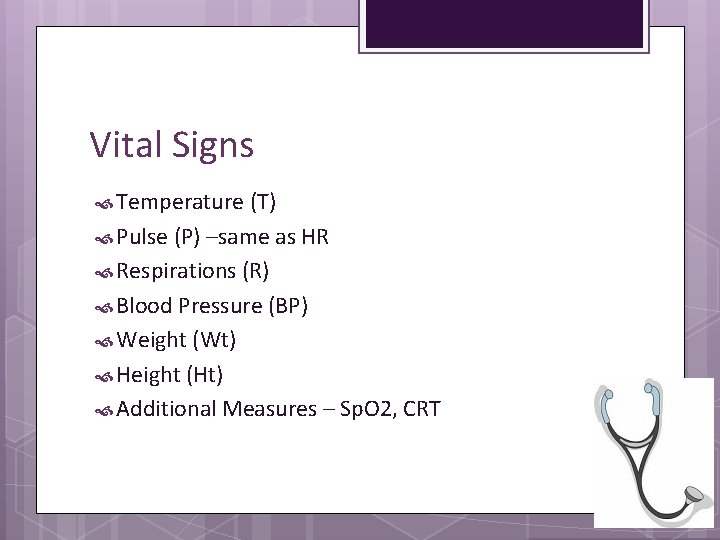 Vital Signs

Temperature (T)
Pulse (P) –same as HR
Respirations (R)
Blood Pressure (BP)
Weight (Wt)
Height (Ht)
Additional Measures – SpO2, CRT